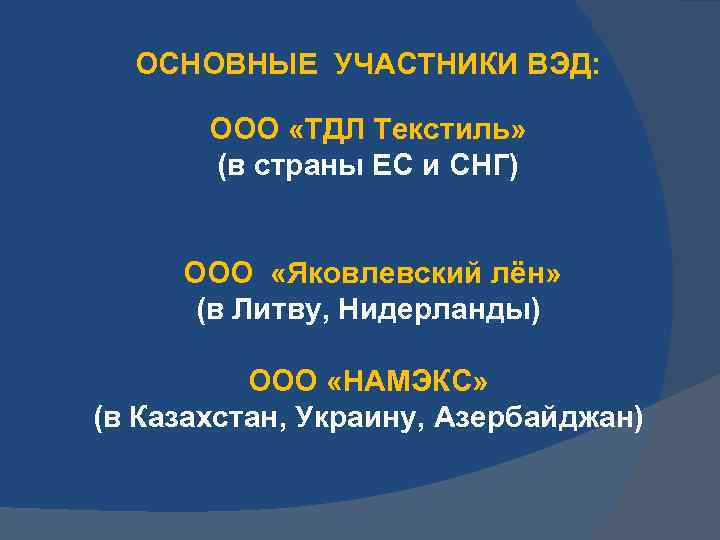 ОСНОВНЫЕ УЧАСТНИКИ ВЭД:

ООО «ТДЛ Текстиль»
(в страны ЕС и СНГ)

ООО «Яковлевский лён»
(в Литву, Нидерланды)

ООО «НАМЭКС»
(в Казахстан, Украину, Азербайджан)